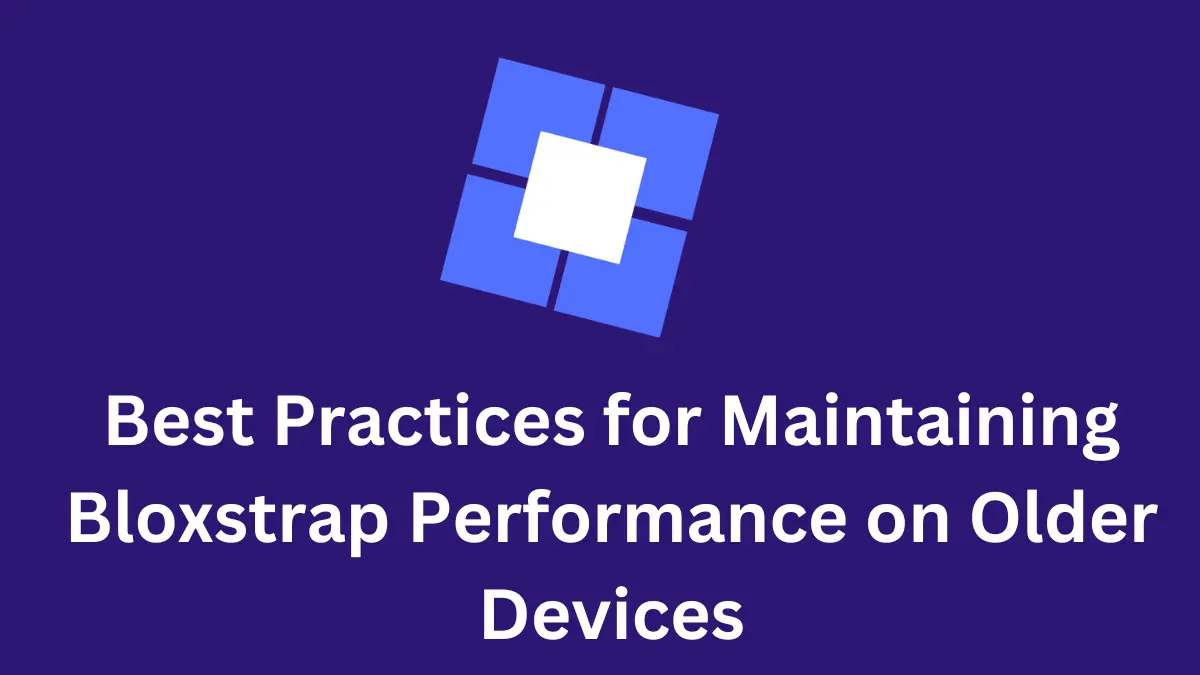 Best Practices for Maintaining Bloxstrap Performance on Older Devices